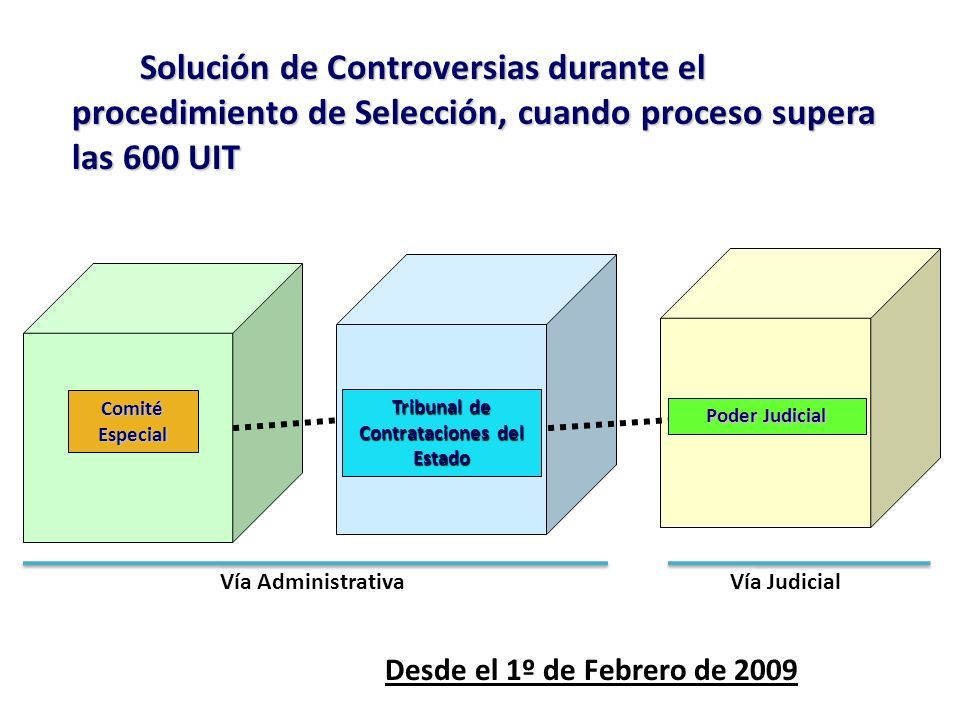 Solución de Controversias durante el procedimiento de Selección, cuando proceso supera las 600 UIT

Comité Especial

Tribunal de Contrataciones del Estado

Poder Judicial

Vía Administrativa

Vía Judicial

Desde el 1º de Febrero de 2009